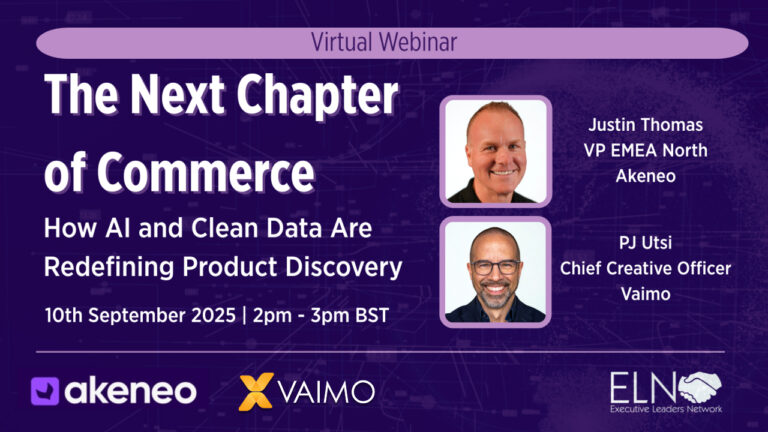 Virtual Webinar

The Next Chapter of Commerce

How AI and Clean Data Are Redefining Product Discovery

10th September 2025 | 2pm - 3pm BST

Justin Thomas
VP EMEA North
Akeneo

PJ Utsi
Chief Creative Officer
Vaimo

akeneo

VAIMO

ELN
Executive Leaders Network